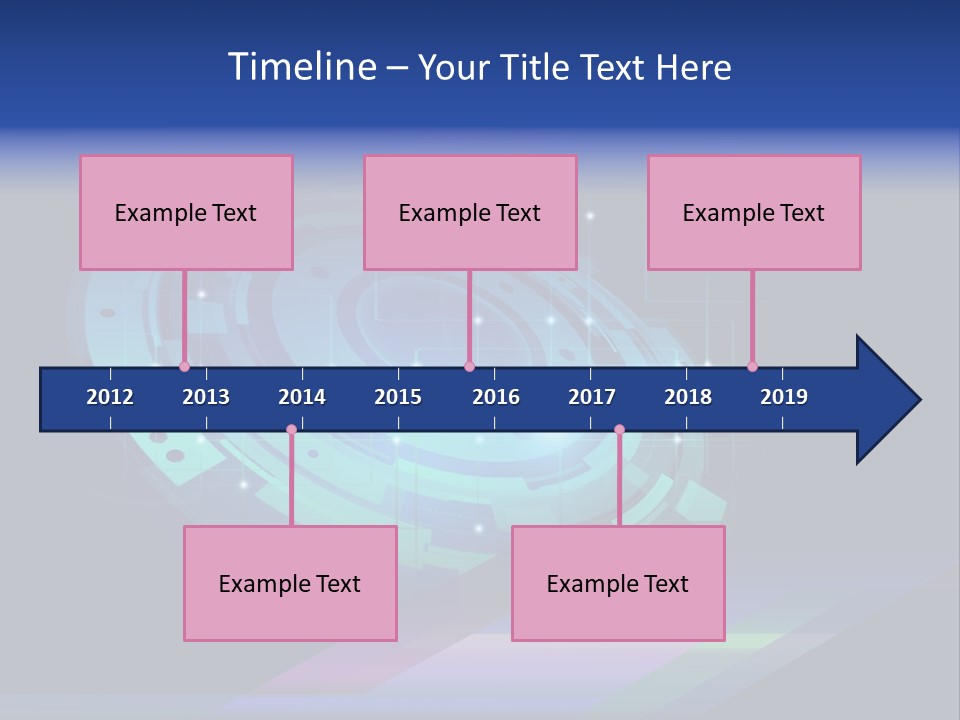 Timeline – Your Title Text Here

Example Text

Example Text

Example Text

2012 2013 2014 2015 2016 2017 2018 2019

Example Text

Example Text